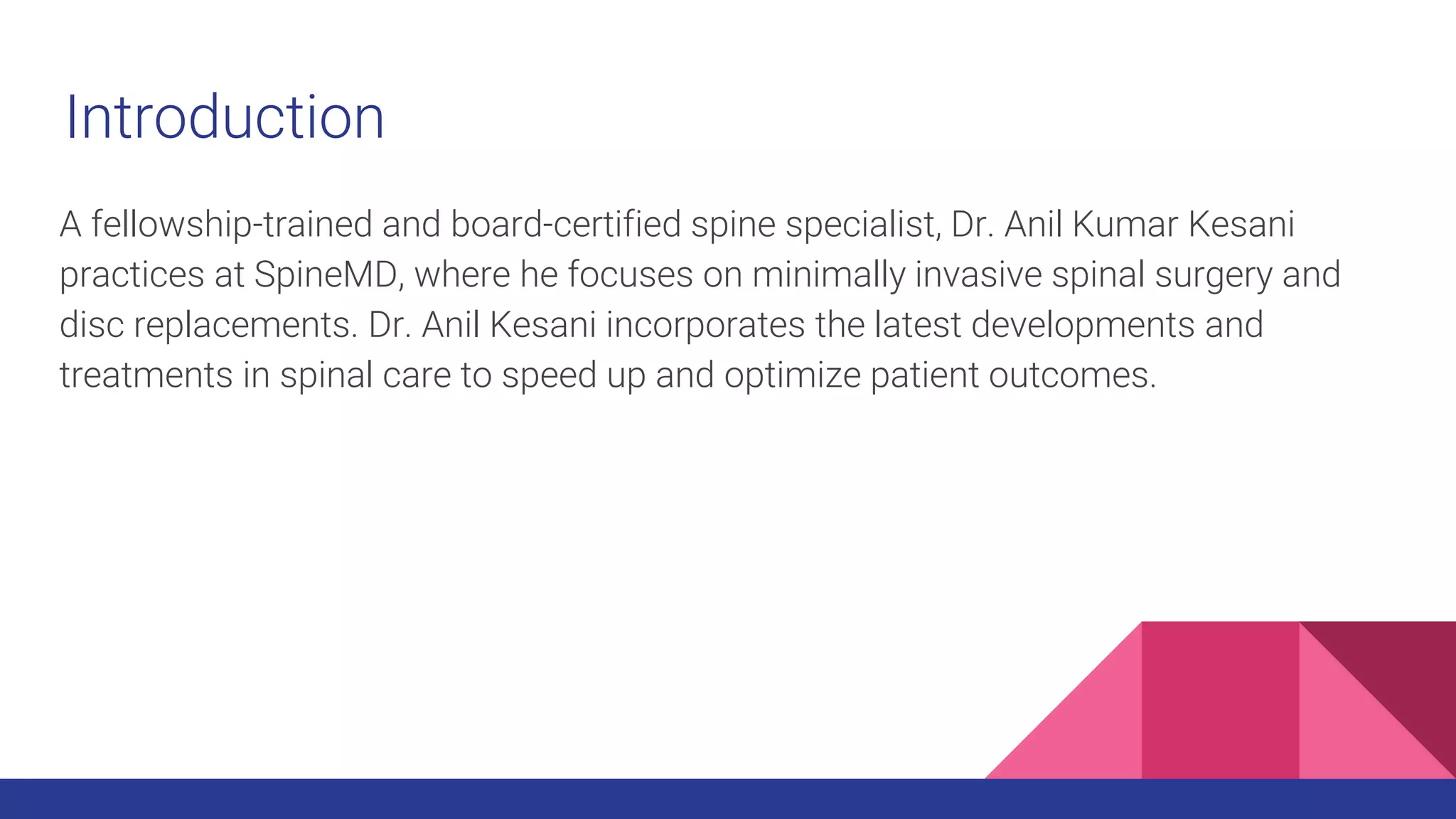 Introduction

A fellowship-trained and board-certified spine specialist, Dr. Anil Kumar Kesani practices at SpineMD, where he focuses on minimally invasive spinal surgery and disc replacements. Dr. Anil Kesani incorporates the latest developments and treatments in spinal care to speed up and optimize patient outcomes.